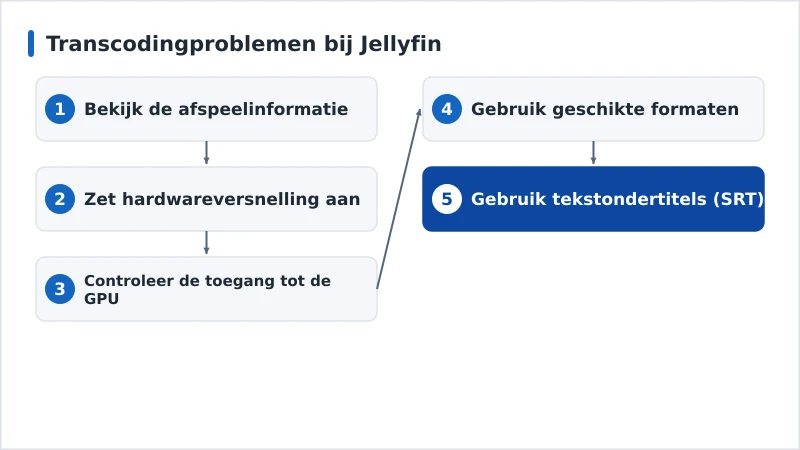 Transcodingproblemen bij Jellyfin

1 Bekijk de afspeelinformatie

2 Zet hardwareversnelling aan

3 Controleer de toegang tot de GPU

4 Gebruik geschikte formaten

5 Gebruik tekstondertitels (SRT)